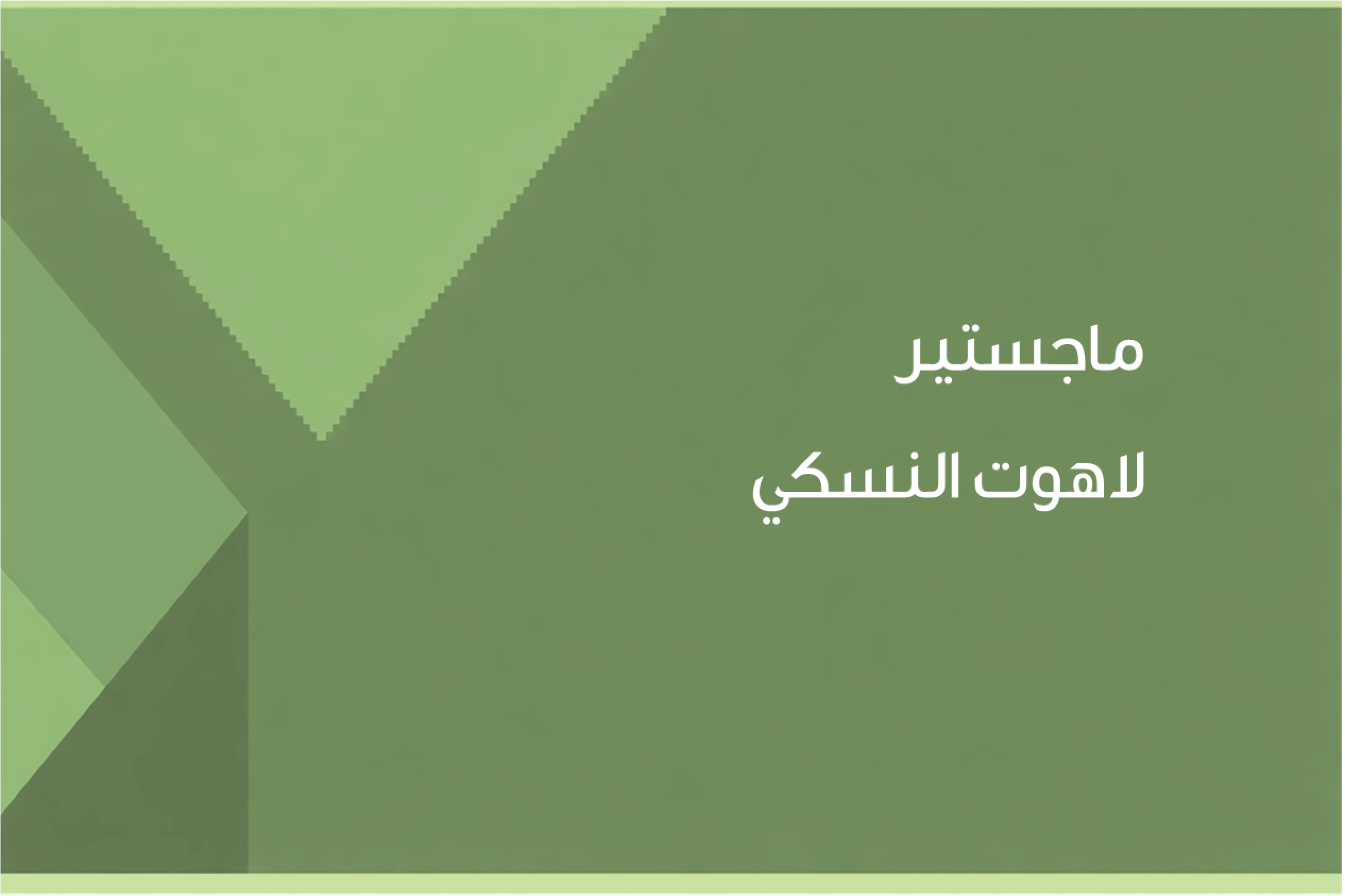 ماجستير

لاهوت النسكي